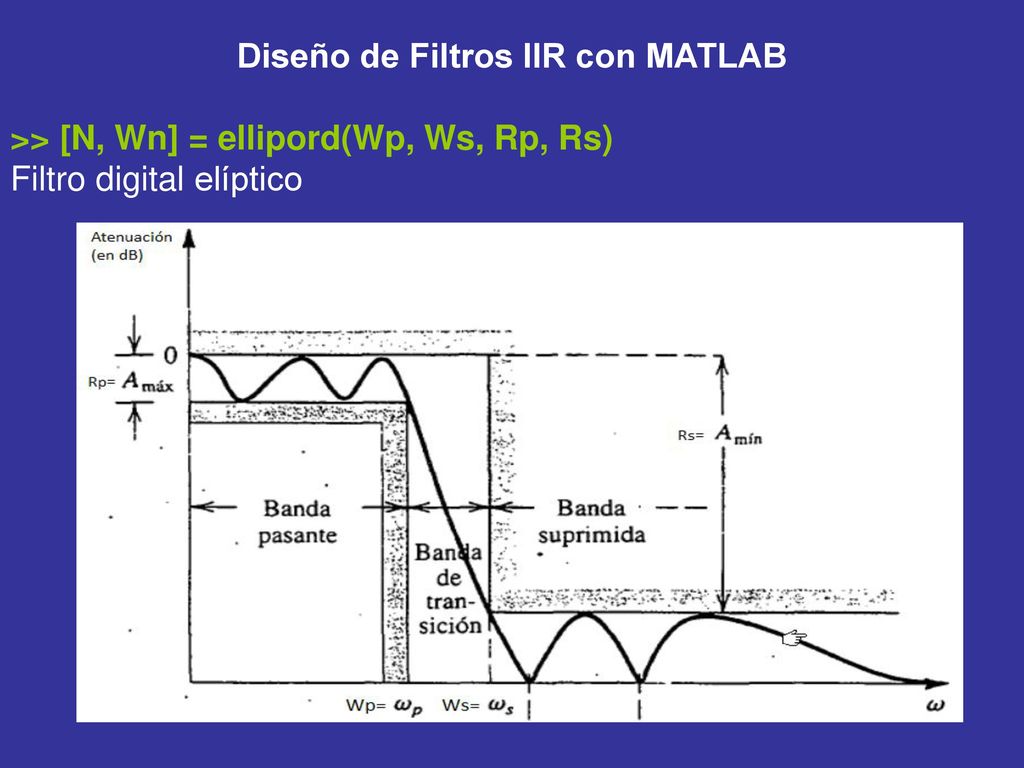 Diseño de Filtros IIR con MATLAB

>> [N, Wn] = ellipord(Wp, Ws, Rp, Rs)
Filtro digital elíptico

Atenuación (en dB)

0

Rp= $A_{máx}$

Rs= $A_{mín}$

Banda pasante

Banda de transición

Banda suprimida

Wp= $\omega_p$

Ws= $\omega_s$

$\omega$